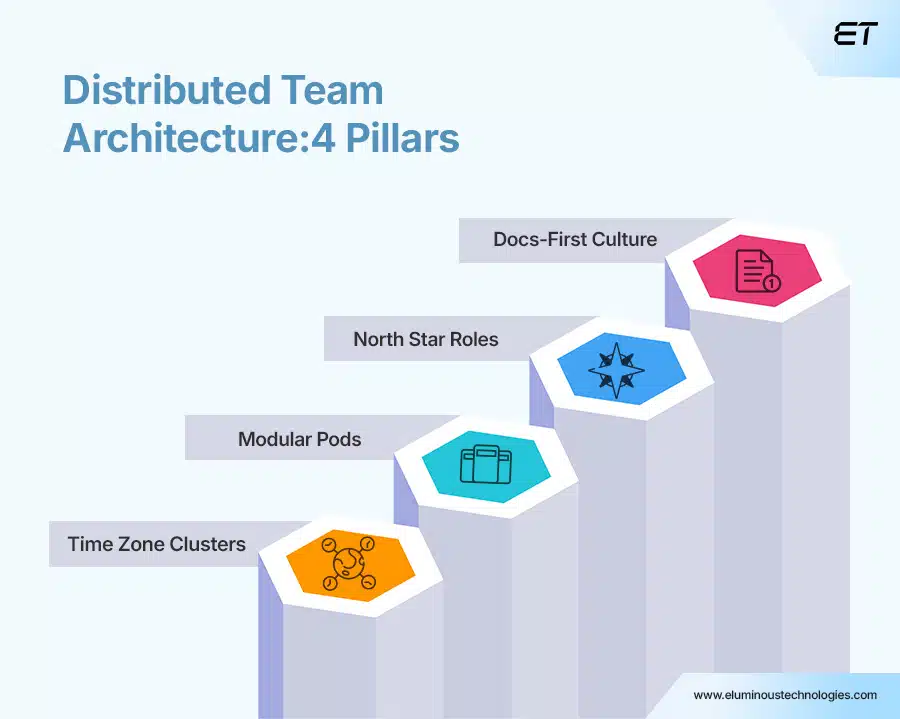 ET

Distributed Team Architecture:4 Pillars

Docs-First Culture

North Star Roles

Modular Pods

Time Zone Clusters

www.eluminoustechnologies.com